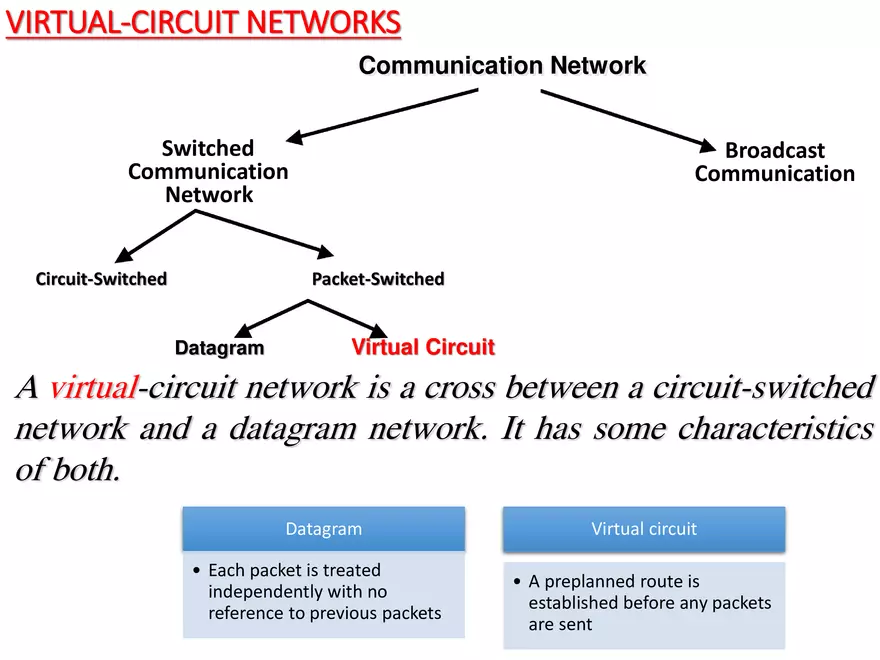 VIRTUAL-CIRCUIT NETWORKS

Communication Network

Switched Communication Network

Broadcast Communication

Circuit-Switched

Packet-Switched

Datagram

Virtual Circuit

A virtual-circuit network is a cross between a circuit-switched network and a datagram network. It has some characteristics of both.

Datagram

• Each packet is treated independently with no reference to previous packets

Virtual circuit

• A preplanned route is established before any packets are sent